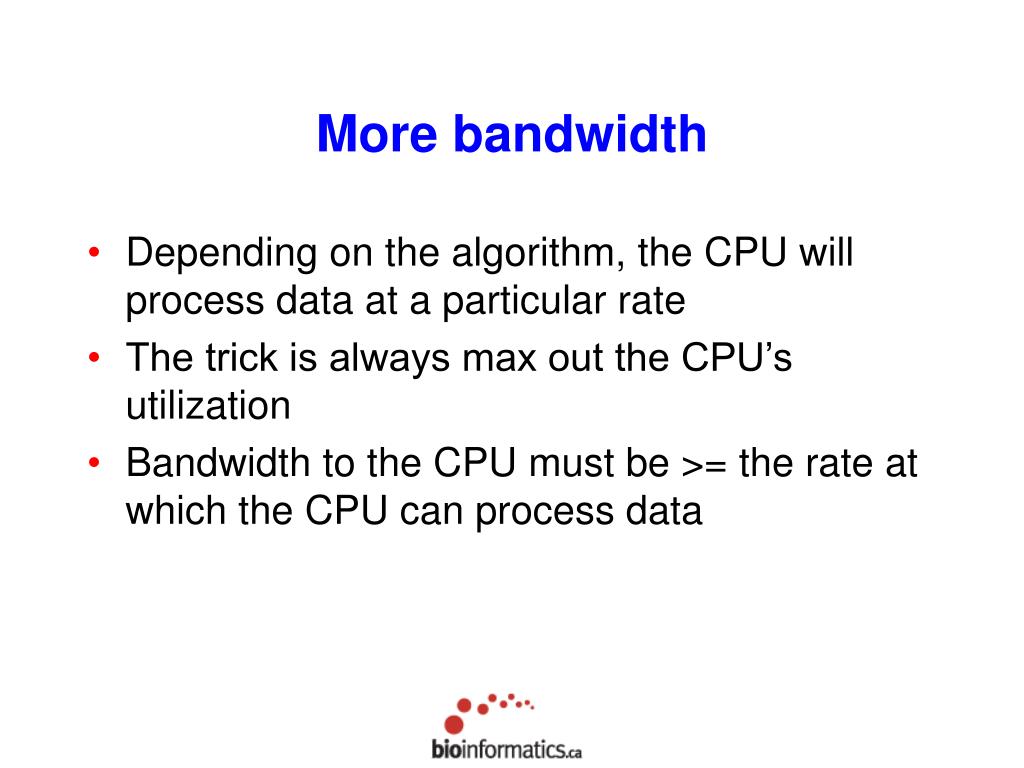 More bandwidth

• Depending on the algorithm, the CPU will process data at a particular rate
• The trick is always max out the CPU's utilization
• Bandwidth to the CPU must be >= the rate at which the CPU can process data

bioinformatics.ca